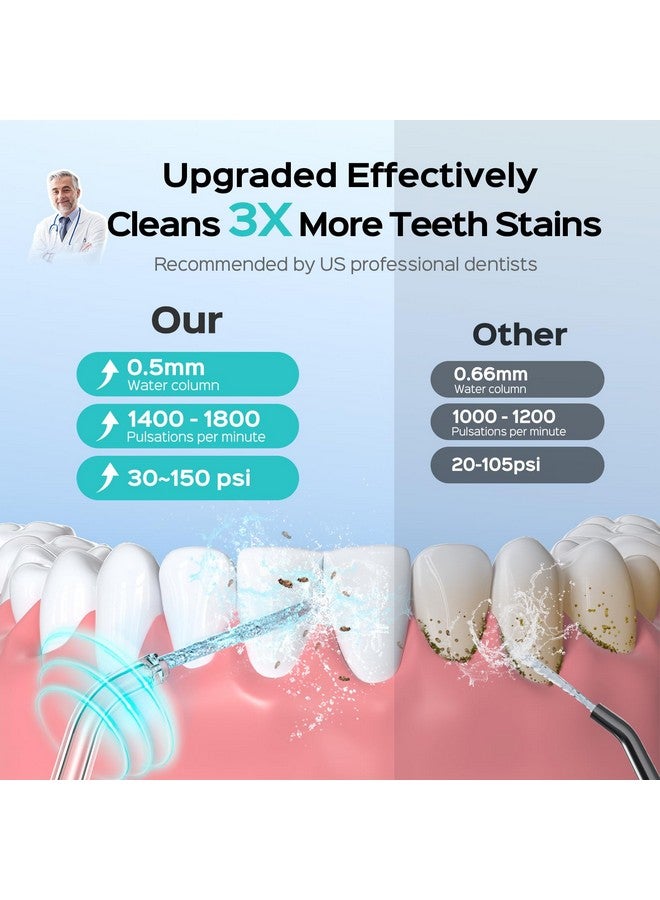 Upgraded Effectively
Cleans 3X More Teeth Stains

Recommended by US professional dentists

Our

0.5mm
Water column

1400 - 1800
Pulsations per minute

30~150 psi

Other

0.66mm
Water column

1000 - 1200
Pulsations per minute

20-105psi